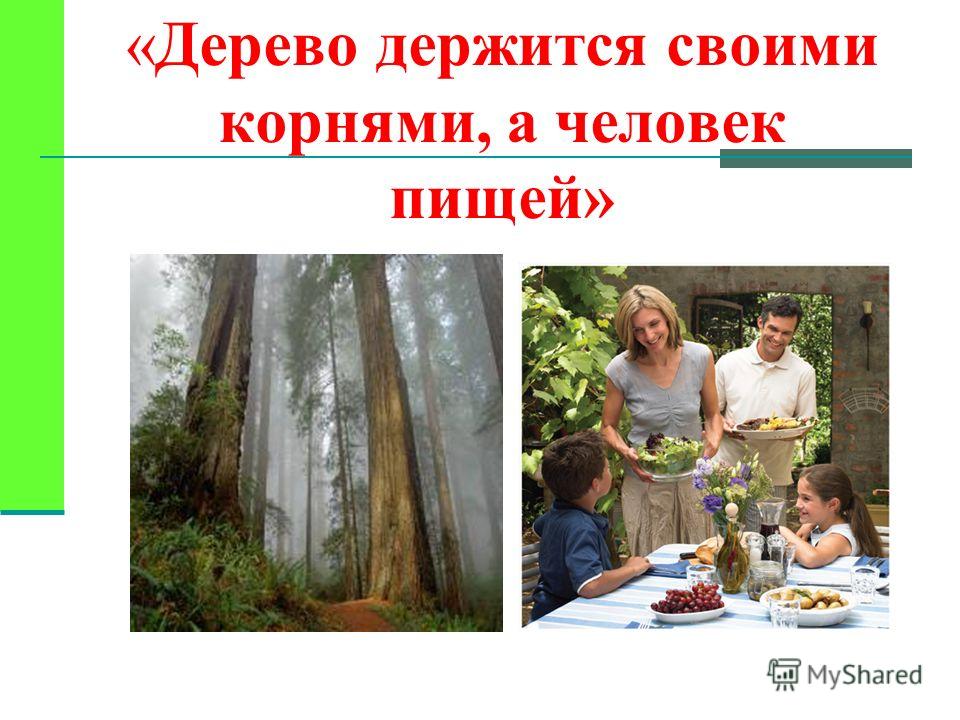 «Дерево держится своими корнями, а человек пищей»

MyShared